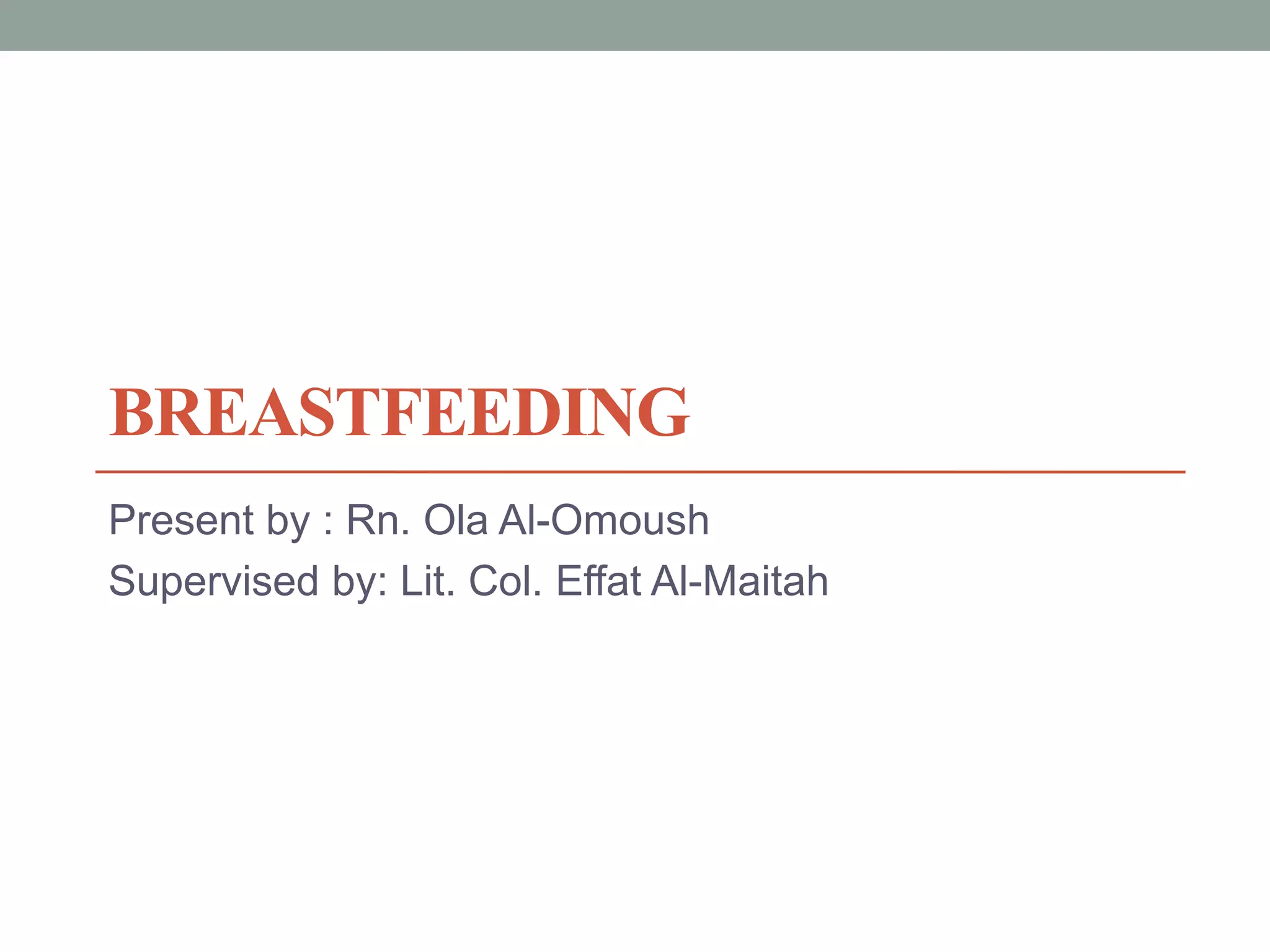 BREASTFEEDING

Present by : Rn. Ola Al-Omoush
Supervised by: Lit. Col. Effat Al-Maitah